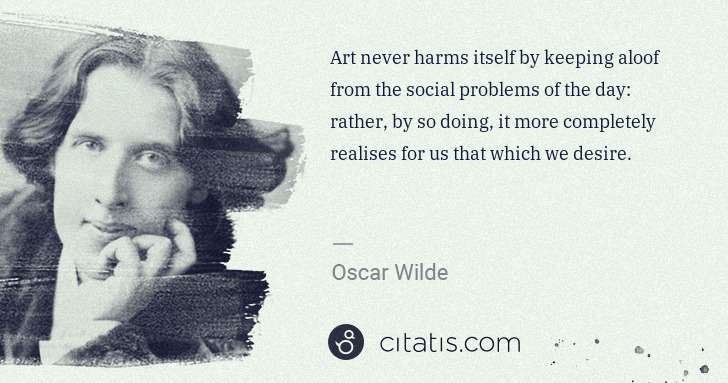 Art never harms itself by keeping aloof from the social problems of the day: rather, by so doing, it more completely realises for us that which we desire.

—

Oscar Wilde

citatis.com